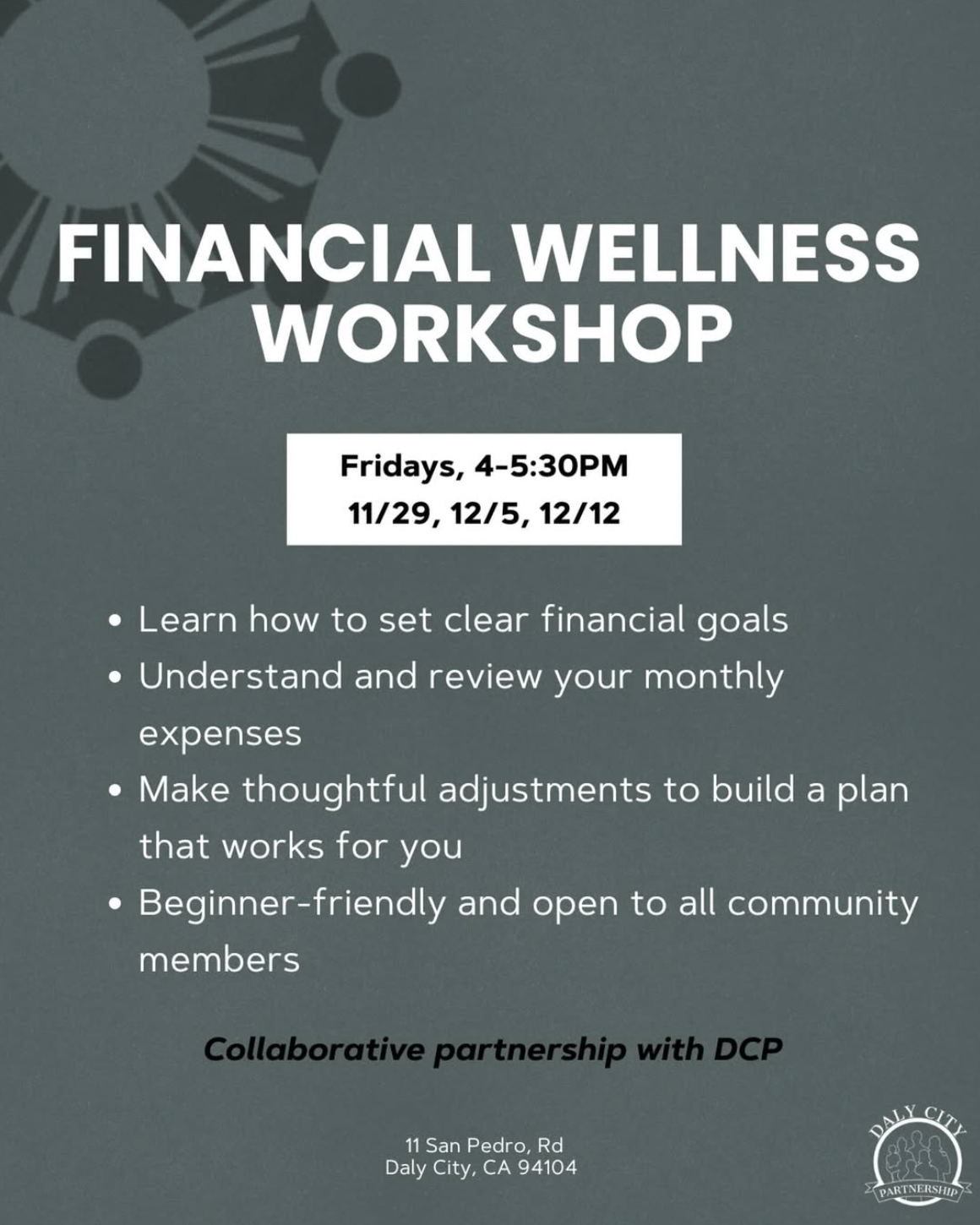 FINANCIAL WELLNESS WORKSHOP

Fridays, 4-5:30PM
11/29, 12/5, 12/12

• Learn how to set clear financial goals
• Understand and review your monthly expenses
• Make thoughtful adjustments to build a plan that works for you
• Beginner-friendly and open to all community members

Collaborative partnership with DCP

11 San Pedro, Rd
Daly City, CA 94104

DALY CITY PARTNERSHIP